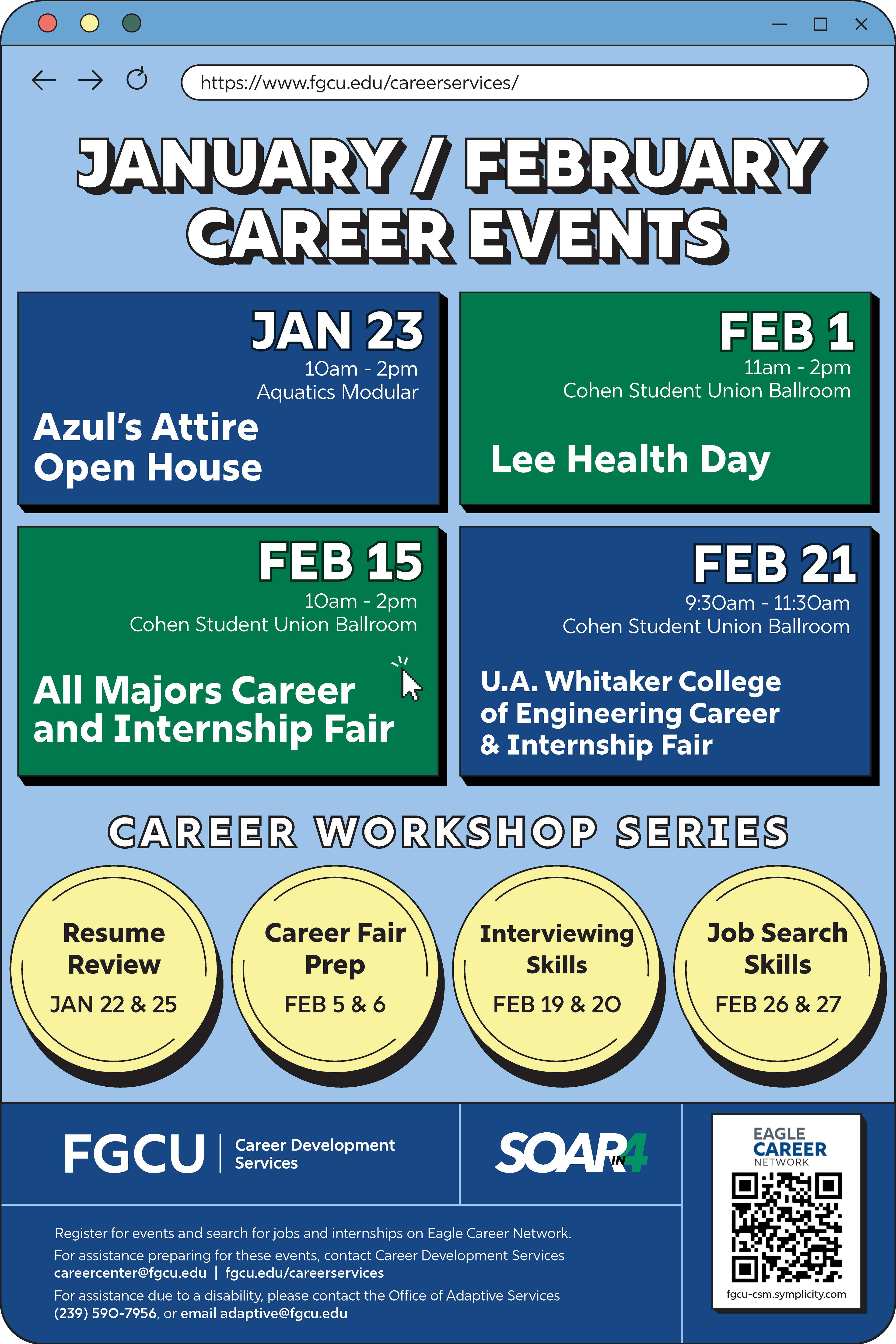 https://www.fgcu.edu/careerservices/

JANUARY / FEBRUARY CAREER EVENTS

JAN 23
10am - 2pm
Aquatics Modular
Azul's Attire Open House

FEB 1
11am - 2pm
Cohen Student Union Ballroom
Lee Health Day

FEB 15
10am - 2pm
Cohen Student Union Ballroom
All Majors Career and Internship Fair

FEB 21
9:30am - 11:30am
Cohen Student Union Ballroom
U.A. Whitaker College of Engineering Career & Internship Fair

CAREER WORKSHOP SERIES

Resume Review
JAN 22 & 25

Career Fair Prep
FEB 5 & 6

Interviewing Skills
FEB 19 & 20

Job Search Skills
FEB 26 & 27

FGCU | Career Development Services

SOAR IN 4

EAGLE CAREER NETWORK
fgcu-csm.symplicity.com

Register for events and search for jobs and internships on Eagle Career Network.
For assistance preparing for these events, contact Career Development Services
careercenter@fgcu.edu | fgcu.edu/careerservices
For assistance due to a disability, please contact the Office of Adaptive Services
(239) 590-7956, or email adaptive@fgcu.edu